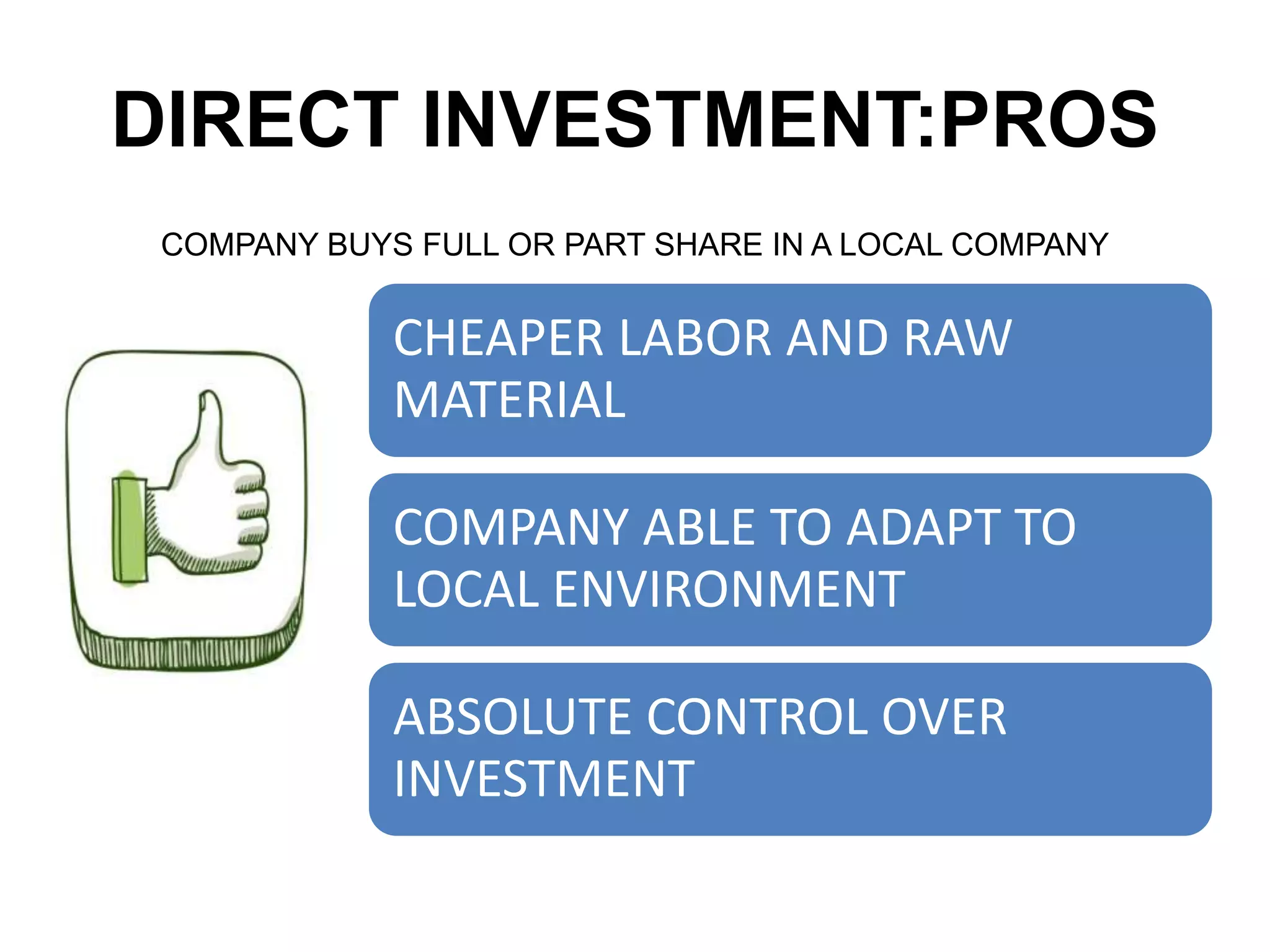 DIRECT INVESTMENT:PROS

COMPANY BUYS FULL OR PART SHARE IN A LOCAL COMPANY

CHEAPER LABOR AND RAW MATERIAL

COMPANY ABLE TO ADAPT TO LOCAL ENVIRONMENT

ABSOLUTE CONTROL OVER INVESTMENT